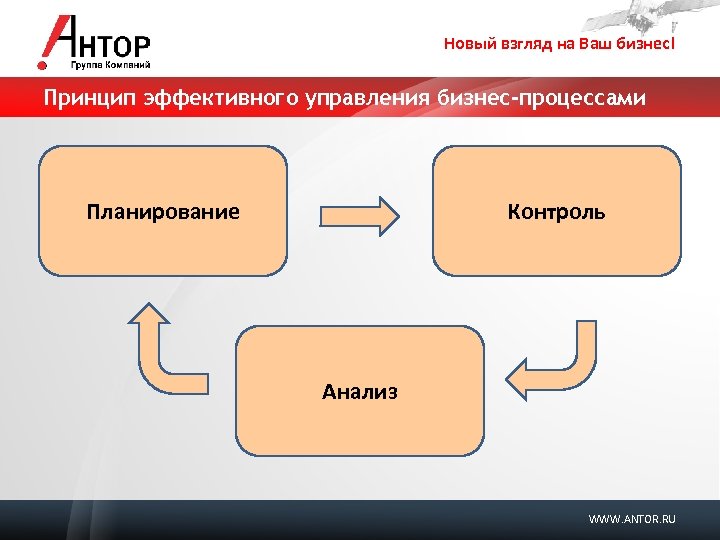 АНТОР
Группа Компаний

Новый взгляд на Ваш бизнес!

Принцип эффективного управления бизнес-процессами

Планирование

Контроль

Анализ

WWW.ANTOR.RU